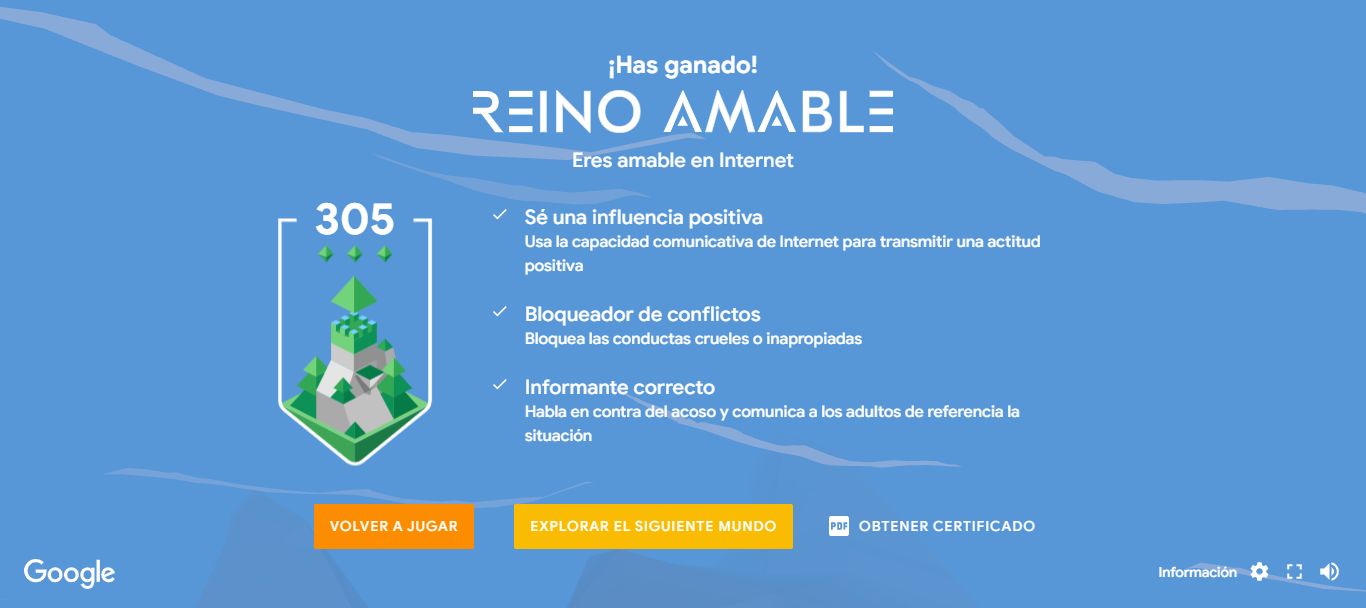 ¡Has ganado!

REINO AMABLE

Eres amable en Internet

305

Sé una influencia positiva
Usa la capacidad comunicativa de Internet para transmitir una actitud positiva

Bloqueador de conflictos
Bloquea las conductas crueles o inapropiadas

Informante correcto
Habla en contra del acoso y comunica a los adultos de referencia la situación

VOLVER A JUGAR

EXPLORAR EL SIGUIENTE MUNDO

PDF OBTENER CERTIFICADO

Google

Información